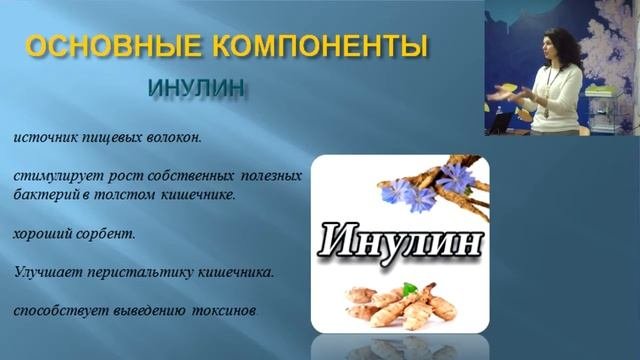 ОСНОВНЫЕ КОМПОНЕНТЫ

ИНУЛИН

источник пищевых волокон.

стимулирует рост собственных полезных бактерий в толстом кишечнике.

хороший сорбент.

Улучшает перистальтику кишечника.

способствует выведению токсинов

Инулин